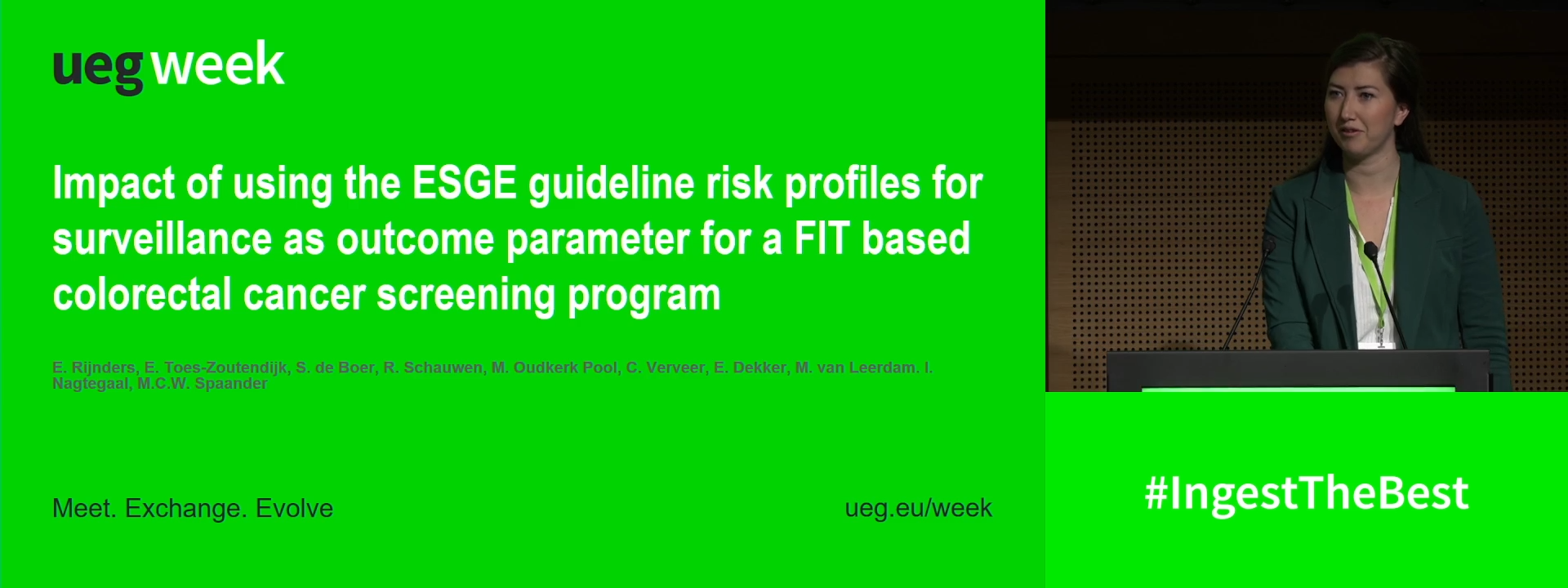 ueg week

Impact of using the ESGE guideline risk profiles for surveillance as outcome parameter for a FIT based colorectal cancer screening program

E. Rijnders, E. Toes-Zoutendijk, S. de Boer, R. Schauwen, M. Oudkerk Pool, C. Verveer, E. Dekker, M. van Leerdam. I. Nagtegaal, M.C.W. Spaander

Meet. Exchange. Evolve

ueg.eu/week

#IngestTheBest